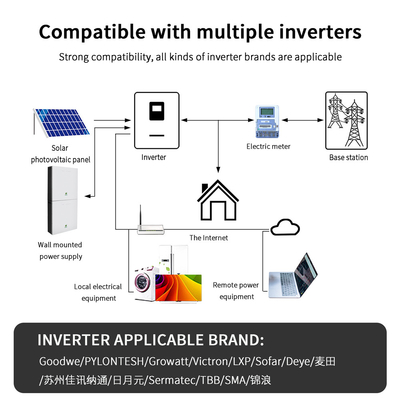 Compatible with multiple inverters

Strong compatibility, all kinds of inverter brands are applicable

Solar photovoltaic panel

Inverter

Electric meter

Base station

Wall mounted power supply

The Internet

Local electrical equipment

Remote power equipment

INVERTER APPLICABLE BRAND:

Goodwe/PYLONTESH/Growatt/Victron/LXP/Sofar/Deye/麦田/苏州佳讯纳通/日月元/Sermatec/TBB/SMA/锦浪